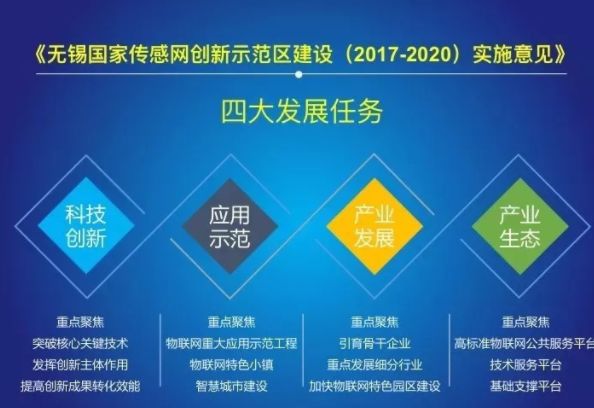 《无锡国家传感网创新示范区建设（2017-2020）实施意见》

四大发展任务

科技创新

应用示范

产业发展

产业生态

重点聚焦
突破核心关键技术
发挥创新主体作用
提高创新成果转化效能

重点聚焦
物联网重大应用示范工程
物联网特色小镇
智慧城市建设

重点聚焦
引育骨干企业
重点发展细分行业
加快物联网特色园区建设

重点聚焦
高标准物联网公共服务平台
技术服务平台
基础支撑平台